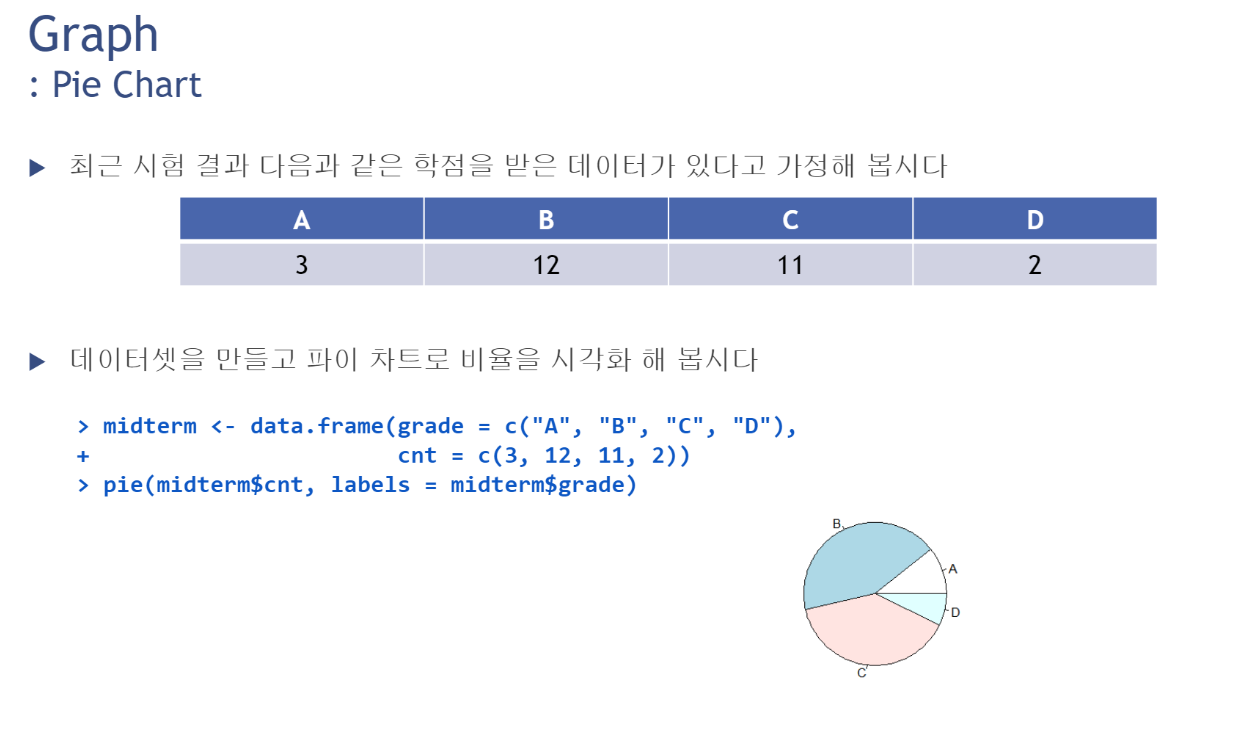 Graph
: Pie Chart

▶ 최근 시험 결과 다음과 같은 학점을 받은 데이터가 있다고 가정해 봅시다

| A | B | C | D |
|---|---|---|---|
| 3 | 12 | 11 | 2 |

▶ 데이터셋을 만들고 파이 차트로 비율을 시각화 해 봅시다

> midterm <- data.frame(grade = c("A", "B", "C", "D"),
+ cnt = c(3, 12, 11, 2))
> pie(midterm$cnt, labels = midterm$grade)

B
A
D
C